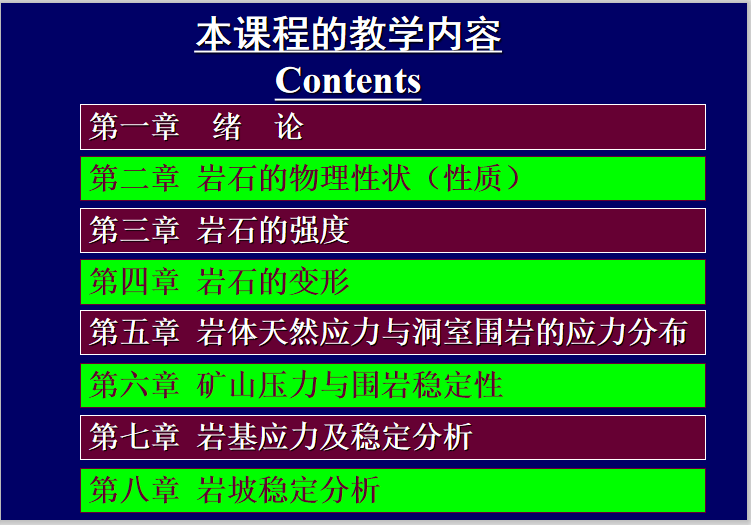 本课程的教学内容
Contents

第一章　绪　论

第二章　岩石的物理性状（性质）

第三章　岩石的强度

第四章　岩石的变形

第五章　岩体天然应力与洞室围岩的应力分布

第六章　矿山压力与围岩稳定性

第七章　岩基应力及稳定分析

第八章　岩坡稳定分析